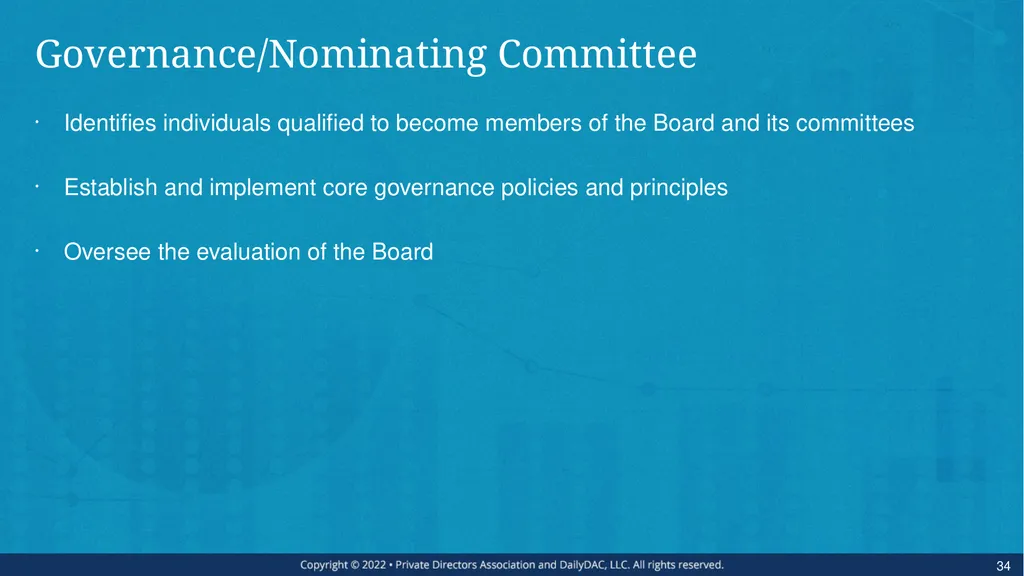 Governance/Nominating Committee

· Identifies individuals qualified to become members of the Board and its committees

· Establish and implement core governance policies and principles

· Oversee the evaluation of the Board

Copyright © 2022 • Private Directors Association and DailyDAC, LLC. All rights reserved.

34